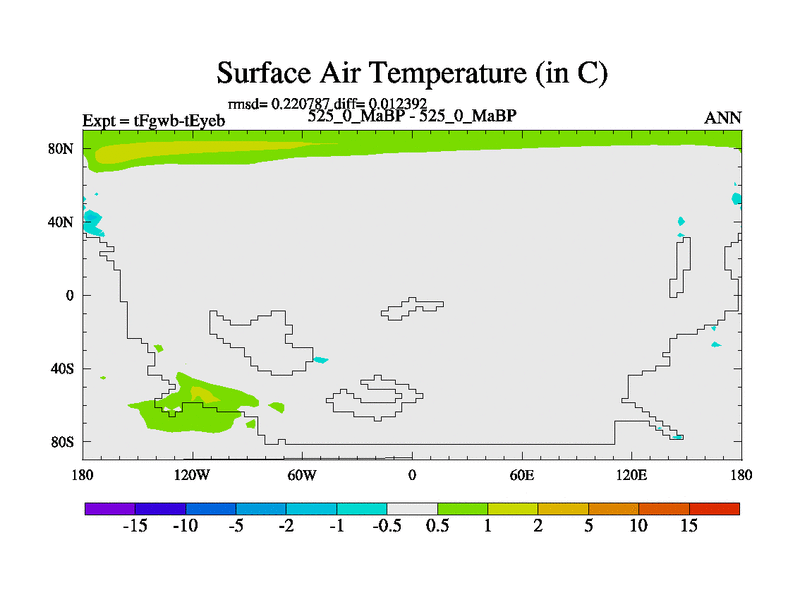 Surface Air Temperature (in C)

rmsd= 0.220787 diff= 0.012392

Expt = tFgwb-tEyeb

525_0_MaBP - 525_0_MaBP

ANN

80N

40N

0

40S

80S

180

120W

60W

0

60E

120E

180

-15 -10 -5 -2 -1 -0.5 0.5 1 2 5 10 15